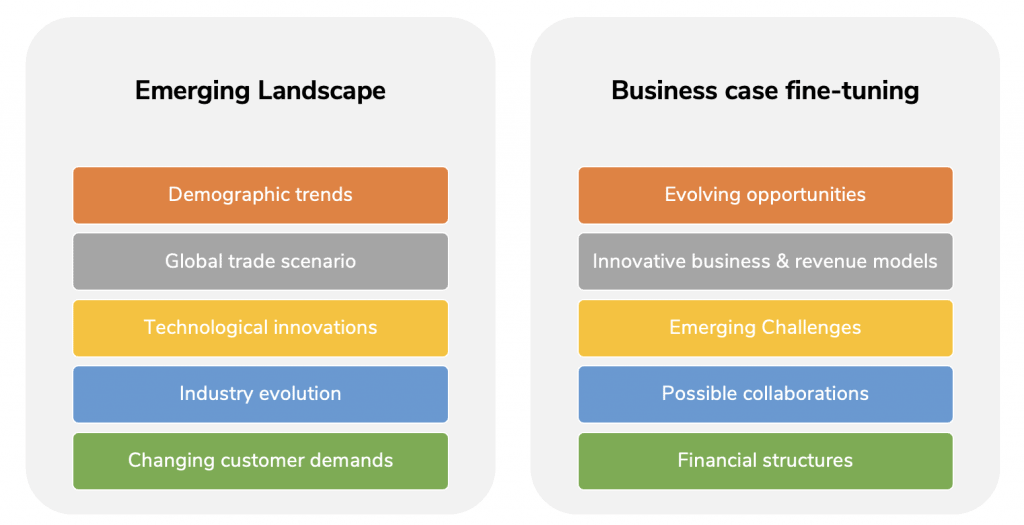 Emerging Landscape

Demographic trends

Global trade scenario

Technological innovations

Industry evolution

Changing customer demands

Business case fine-tuning

Evolving opportunities

Innovative business & revenue models

Emerging Challenges

Possible collaborations

Financial structures